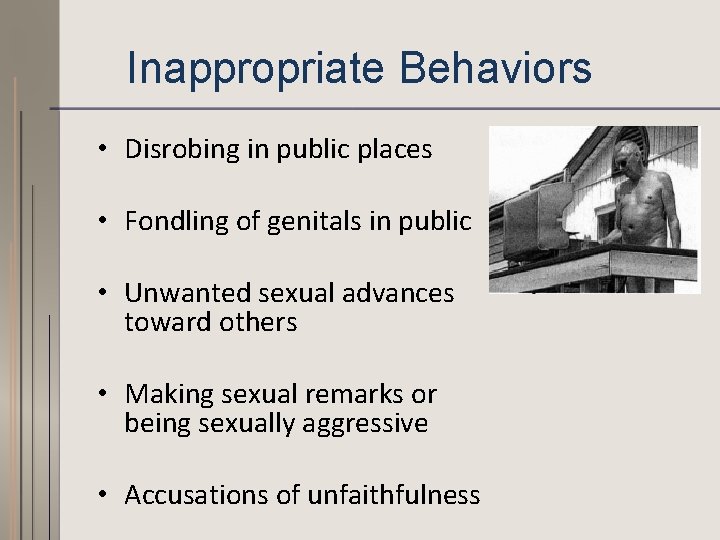 Inappropriate Behaviors

• Disrobing in public places

• Fondling of genitals in public

• Unwanted sexual advances toward others

• Making sexual remarks or being sexually aggressive

• Accusations of unfaithfulness